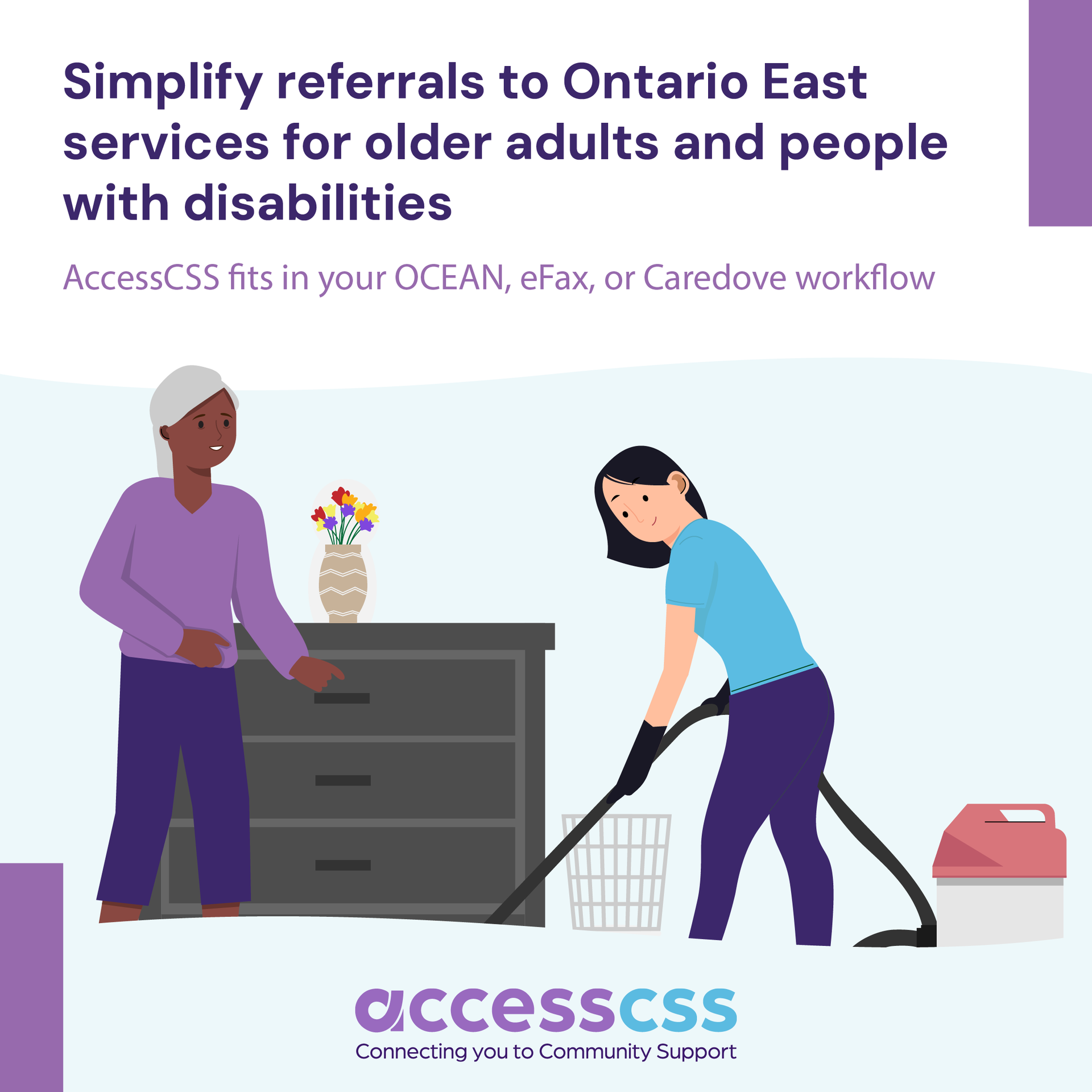 Simplify referrals to Ontario East services for older adults and people with disabilities

AccessCSS fits in your OCEAN, eFax, or Caredove workflow

accesscss
Connecting you to Community Support